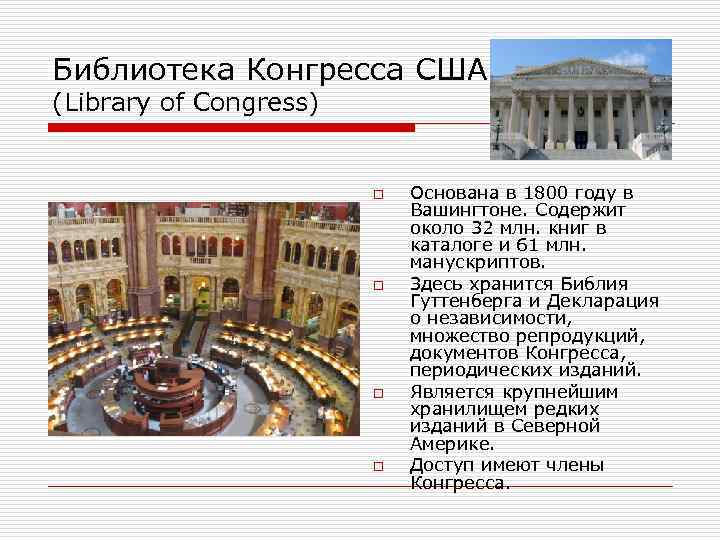 Библиотека Конгресса США
(Library of Congress)

Основана в 1800 году в Вашингтоне. Содержит около 32 млн. книг в каталоге и 61 млн. манускриптов.

Здесь хранится Библия Гуттенберга и Декларация о независимости, множество репродукций, документов Конгресса, периодических изданий.

Является крупнейшим хранилищем редких изданий в Северной Америке.

Доступ имеют члены Конгресса.